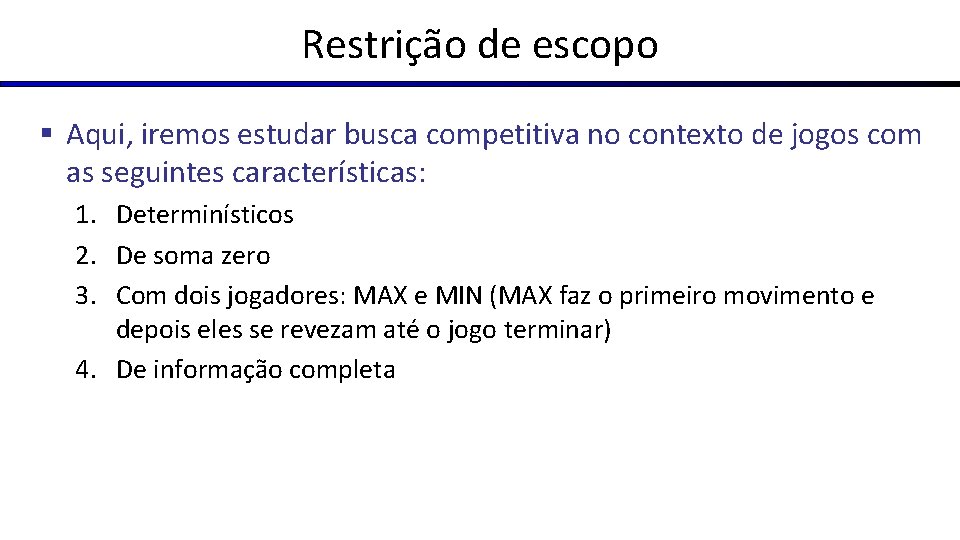 Restrição de escopo

▪ Aqui, iremos estudar busca competitiva no contexto de jogos com as seguintes características:

1. Determinísticos
2. De soma zero
3. Com dois jogadores: MAX e MIN (MAX faz o primeiro movimento e depois eles se revezam até o jogo terminar)
4. De informação completa